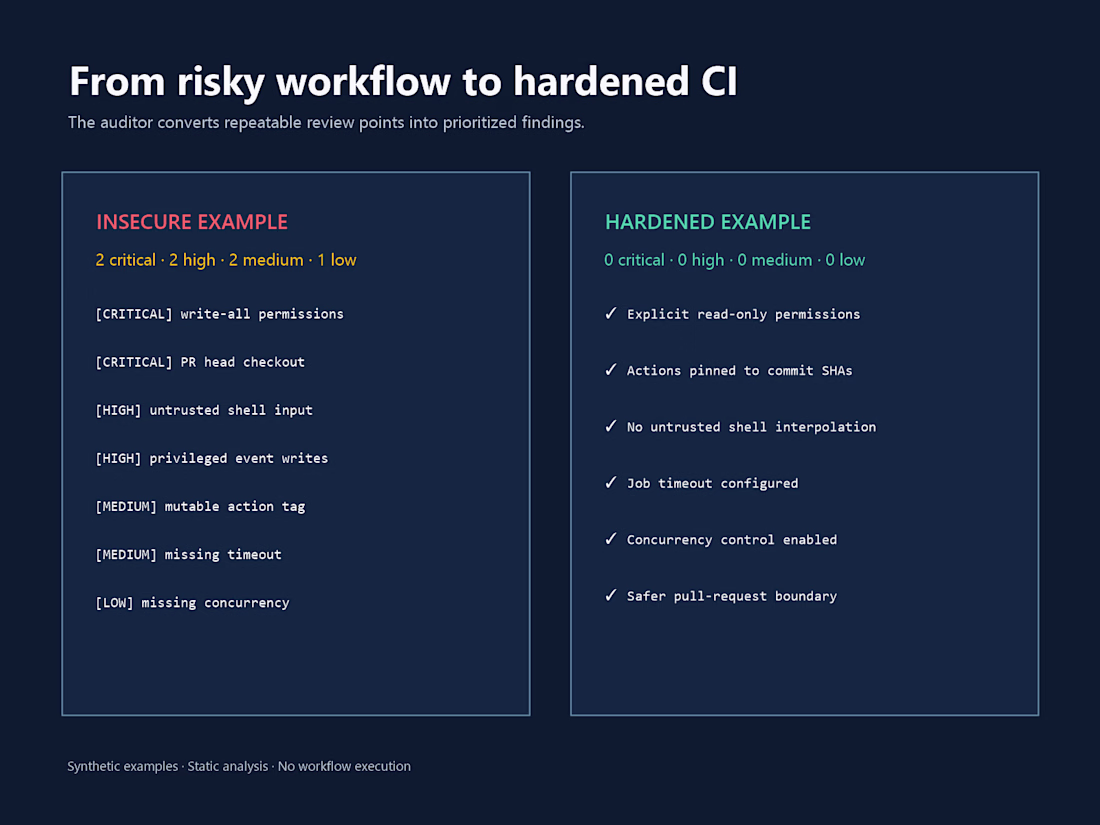 From risky workflow to hardened CI

The auditor converts repeatable review points into prioritized findings.

INSECURE EXAMPLE

2 critical · 2 high · 2 medium · 1 low

[CRITICAL] write-all permissions

[CRITICAL] PR head checkout

[HIGH] untrusted shell input

[HIGH] privileged event writes

[MEDIUM] mutable action tag

[MEDIUM] missing timeout

[LOW] missing concurrency

HARDENED EXAMPLE

0 critical · 0 high · 0 medium · 0 low

✓ Explicit read-only permissions

✓ Actions pinned to commit SHAs

✓ No untrusted shell interpolation

✓ Job timeout configured

✓ Concurrency control enabled

✓ Safer pull-request boundary

Synthetic examples · Static analysis · No workflow execution